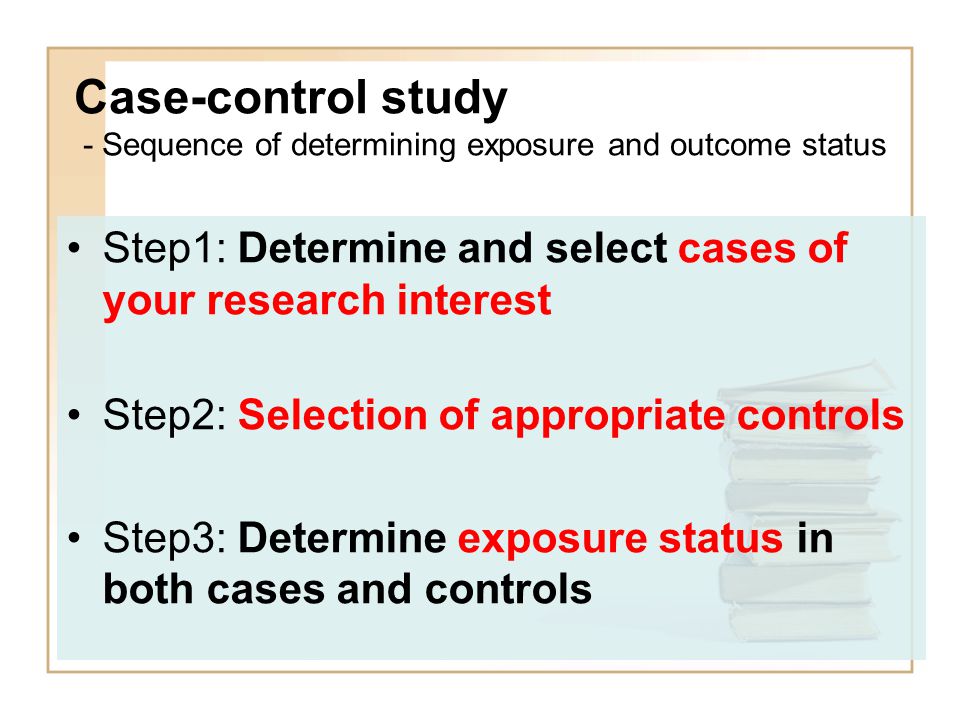 Case-control study
- Sequence of determining exposure and outcome status

• Step1: Determine and select cases of your research interest

• Step2: Selection of appropriate controls

• Step3: Determine exposure status in both cases and controls